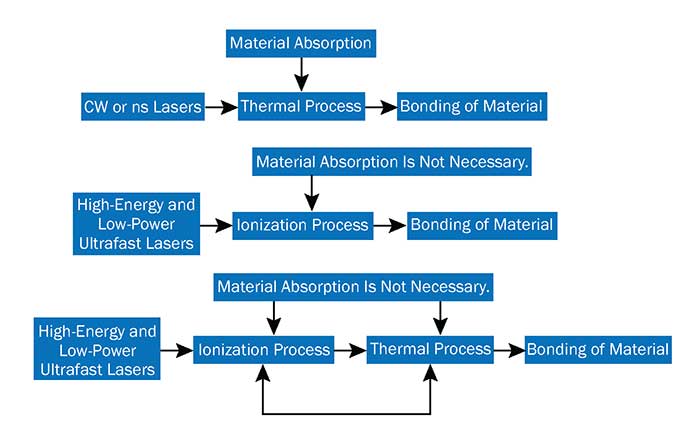 Material Absorption

CW or ns Lasers

Thermal Process

Bonding of Material

Material Absorption Is Not Necessary.

High-Energy and Low-Power Ultrafast Lasers

Ionization Process

Bonding of Material

Material Absorption Is Not Necessary.

High-Energy and Low-Power Ultrafast Lasers

Ionization Process

Thermal Process

Bonding of Material